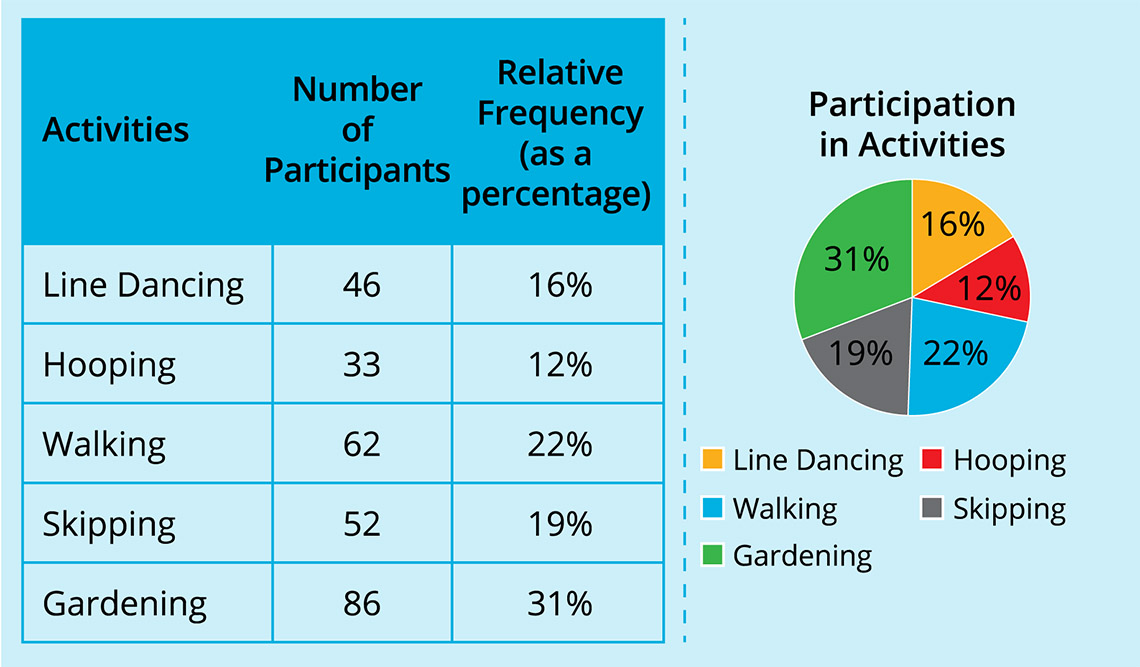 | Activities | Number of Participants | Relative Frequency (as a percentage) |
|---|---|---|
| Line Dancing | 46 | 16% |
| Hooping | 33 | 12% |
| Walking | 62 | 22% |
| Skipping | 52 | 19% |
| Gardening | 86 | 31% |

Participation in Activities

16%
12%
22%
19%
31%

Line Dancing
Hooping
Walking
Skipping
Gardening